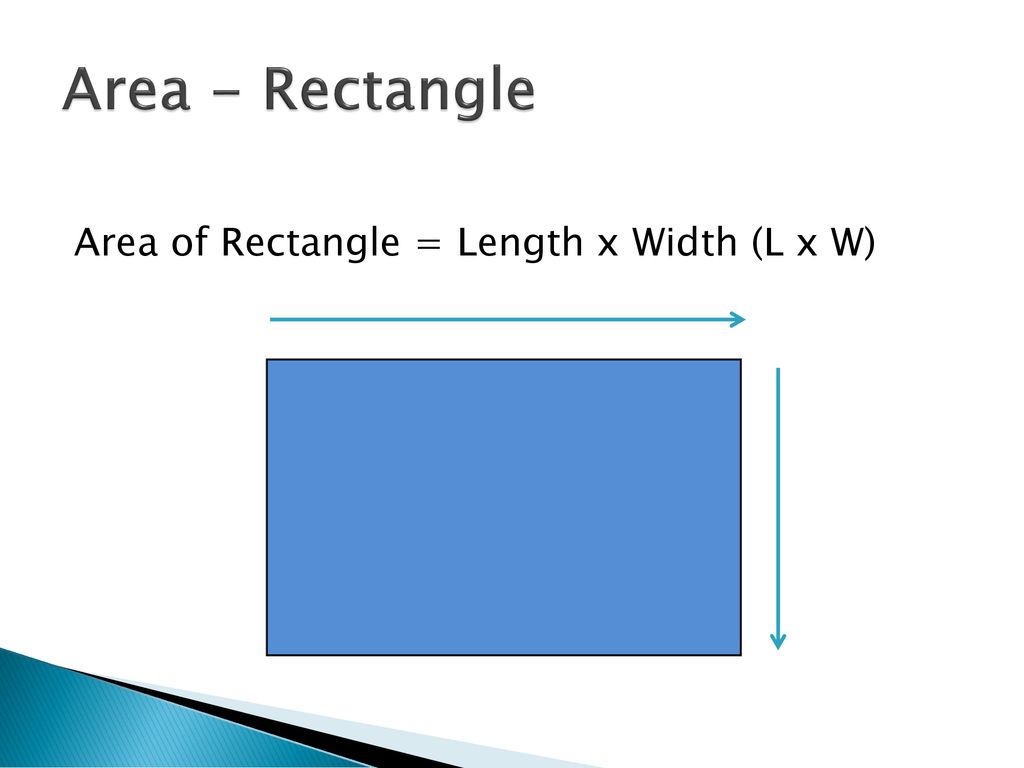 Area – Rectangle

Area of Rectangle = Length x Width (L x W)